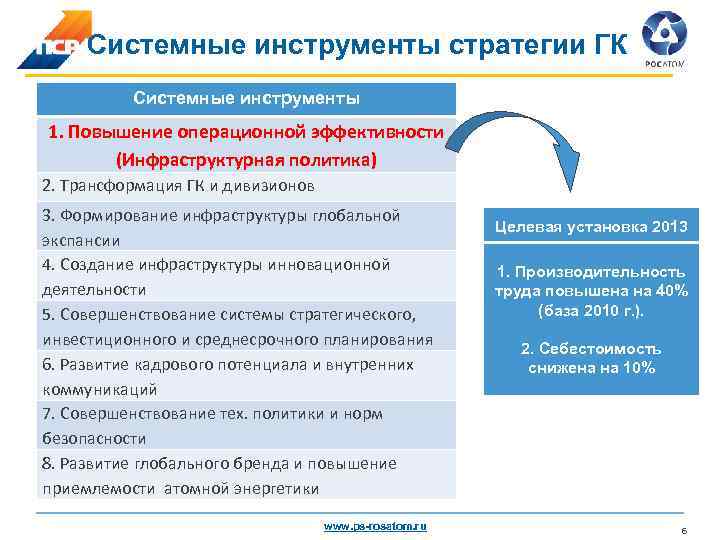 ПСР Системные инструменты стратегии ГК

РОСАТОМ

| Системные инструменты |
|---|
| 1. Повышение операционной эффективности (Инфраструктурная политика) |
| 2. Трансформация ГК и дивизионов |
| 3. Формирование инфраструктуры глобальной экспансии |
| 4. Создание инфраструктуры инновационной деятельности |
| 5. Совершенствование системы стратегического, инвестиционного и среднесрочного планирования |
| 6. Развитие кадрового потенциала и внутренних коммуникаций |
| 7. Совершенствование тех. политики и норм безопасности |
| 8. Развитие глобального бренда и повышение приемлемости атомной энергетики |

Целевая установка 2013

1. Производительность труда повышена на 40% (база 2010 г.).

2. Себестоимость снижена на 10%

www.ps-rosatom.ru

6